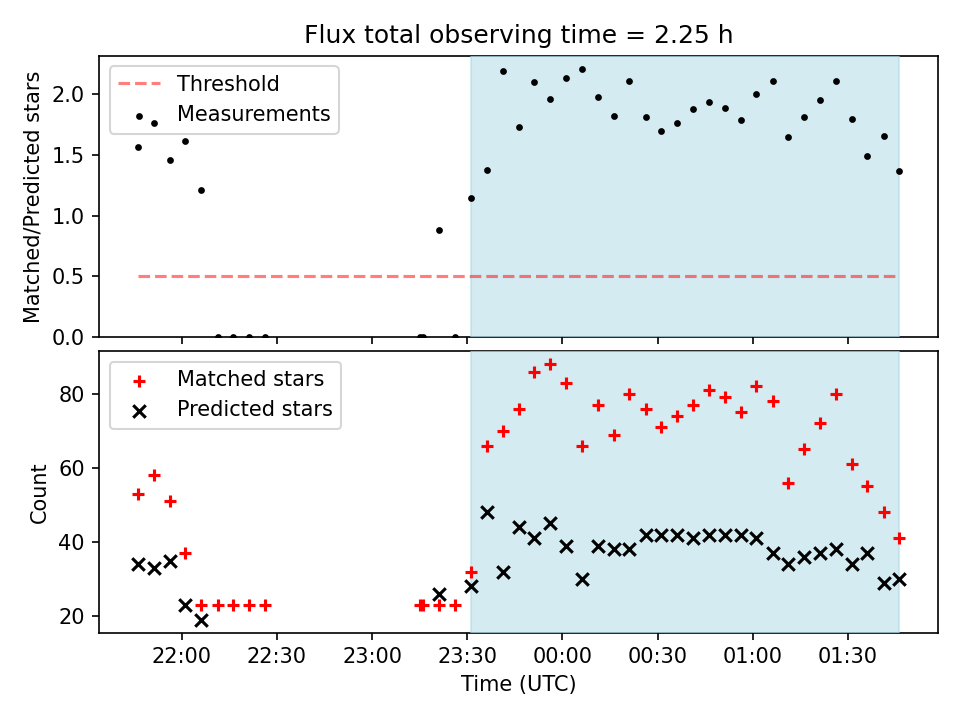 Flux total observing time = 2.25 h

Threshold
Measurements

Matched/Predicted stars

2.0
1.5
1.0
0.5
0.0

Matched stars
Predicted stars

Count

80
60
40
20

22:00
22:30
23:00
23:30
00:00
00:30
01:00
01:30

Time (UTC)